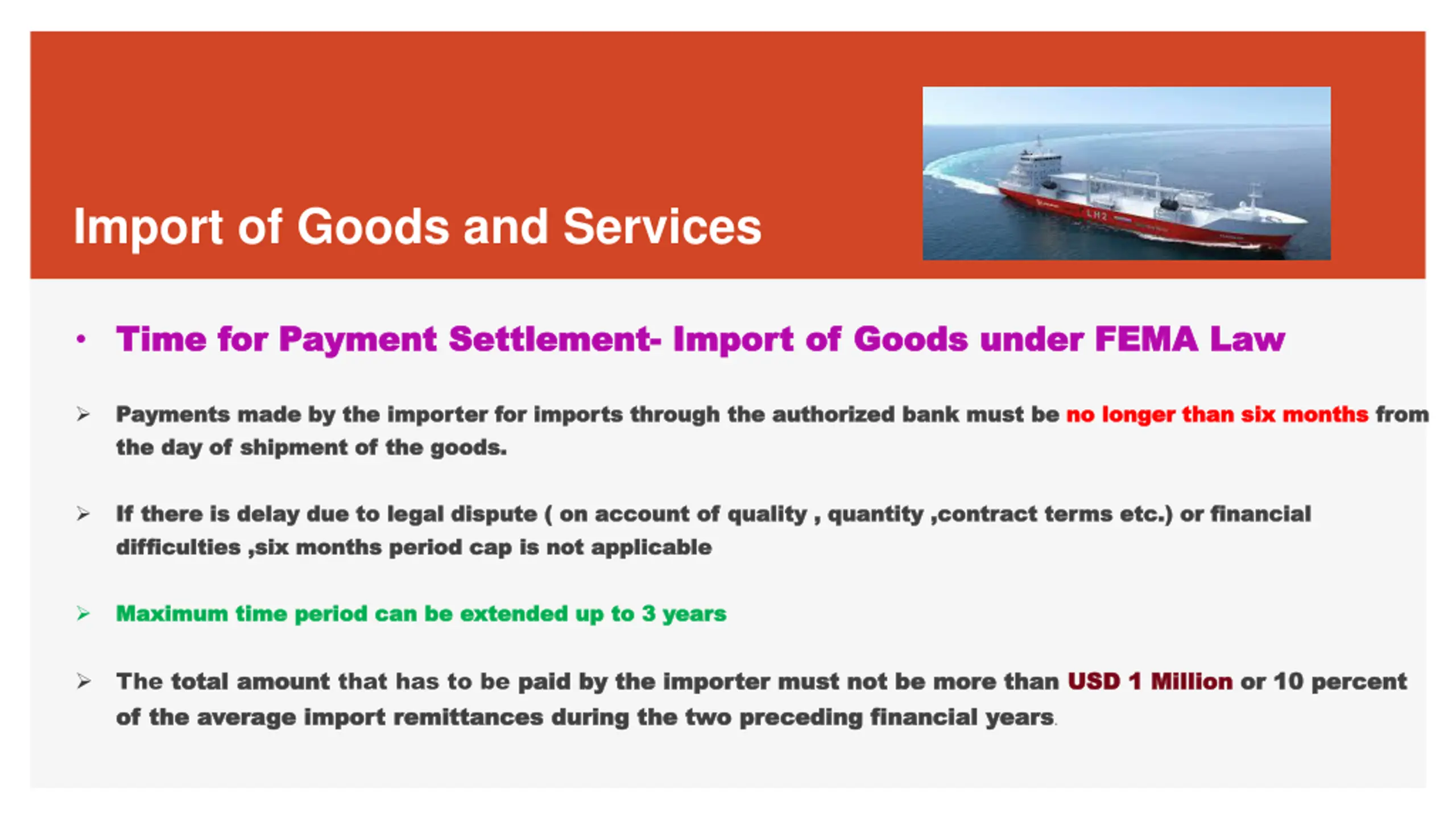 Import of Goods and Services

LH2

• Time for Payment Settlement- Import of Goods under FEMA Law

➢ Payments made by the importer for imports through the authorized bank must be no longer than six months from the day of shipment of the goods.

➢ If there is delay due to legal dispute ( on account of quality , quantity ,contract terms etc.) or financial difficulties ,six months period cap is not applicable

➢ Maximum time period can be extended up to 3 years

➢ The total amount that has to be paid by the importer must not be more than USD 1 Million or 10 percent of the average import remittances during the two preceding financial years.